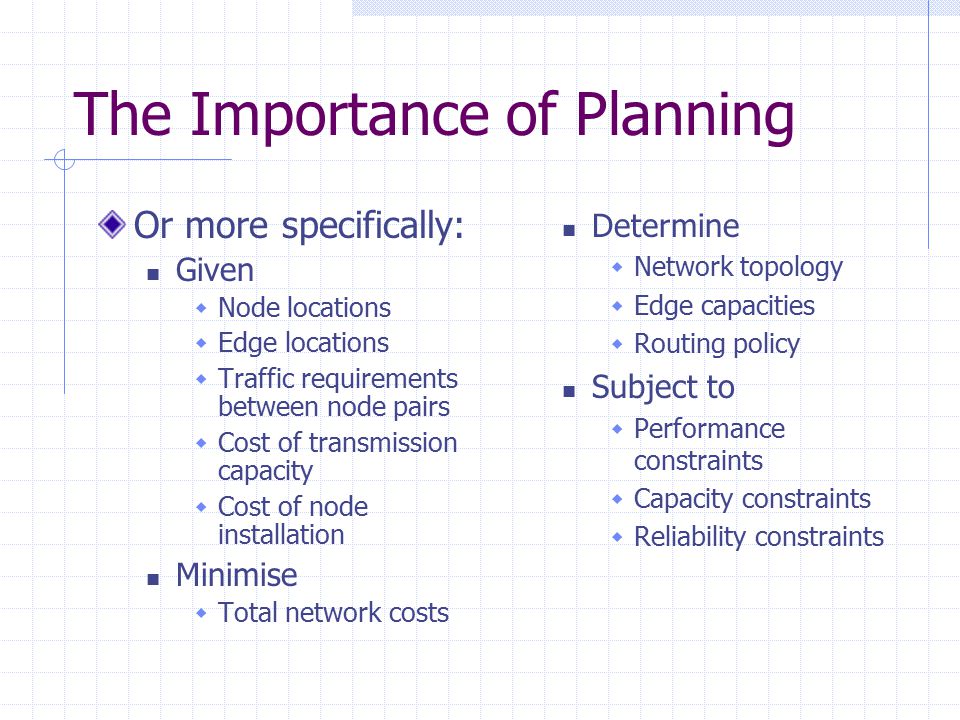 The Importance of Planning

Or more specifically:

Given

Node locations

Edge locations

Traffic requirements between node pairs

Cost of transmission capacity

Cost of node installation

Minimise

Total network costs

Determine

Network topology

Edge capacities

Routing policy

Subject to

Performance constraints

Capacity constraints

Reliability constraints